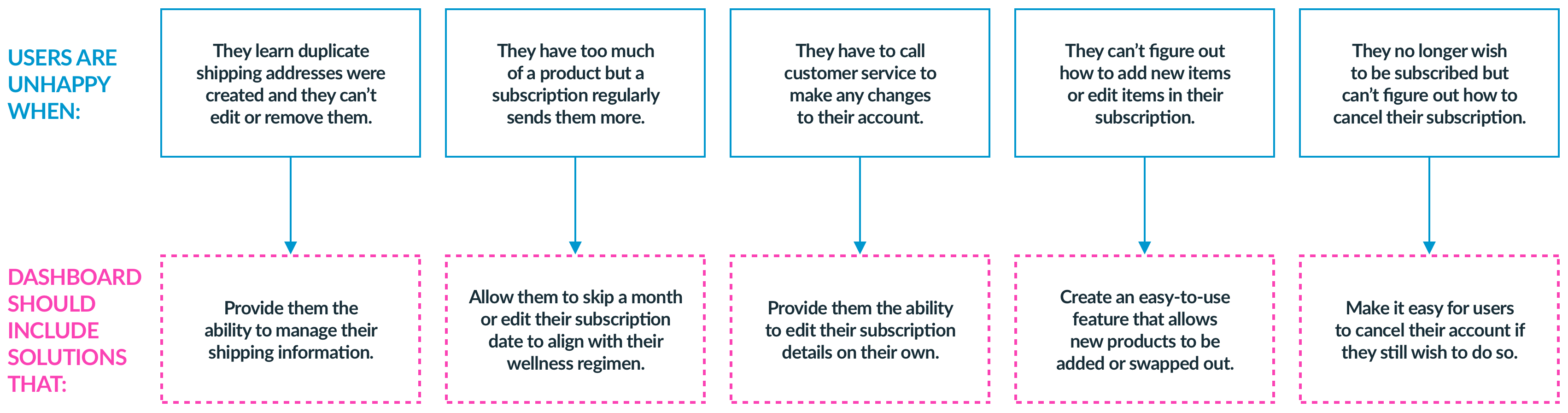 USERS ARE UNHAPPY WHEN:

They learn duplicate shipping addresses were created and they can't edit or remove them.

They have too much of a product but a subscription regularly sends them more.

They have to call customer service to make any changes to their account.

They can't figure out how to add new items or edit items in their subscription.

They no longer wish to be subscribed but can't figure out how to cancel their subscription.

DASHBOARD SHOULD INCLUDE SOLUTIONS THAT:

Provide them the ability to manage their shipping information.

Allow them to skip a month or edit their subscription date to align with their wellness regimen.

Provide them the ability to edit their subscription details on their own.

Create an easy-to-use feature that allows new products to be added or swapped out.

Make it easy for users to cancel their account if they still wish to do so.